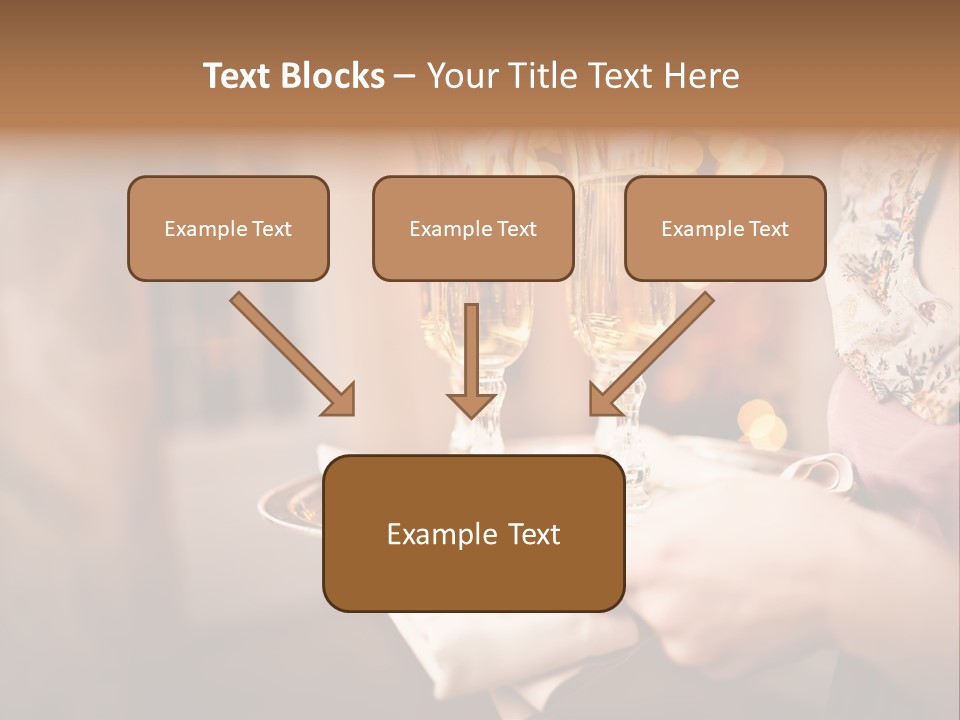 Text Blocks – Your Title Text Here

Example Text

Example Text

Example Text

Example Text